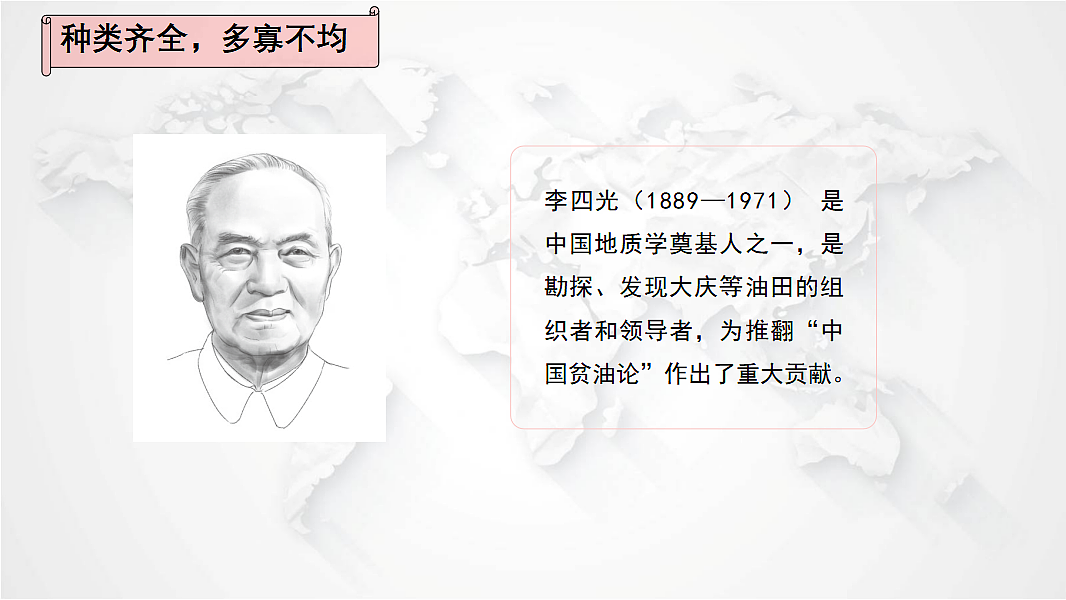 种类齐全，多寡不均

李四光（1889—1971） 是中国地质学奠基人之一，是勘探、发现大庆等油田的组织者和领导者，为推翻“中国贫油论”作出了重大贡献。